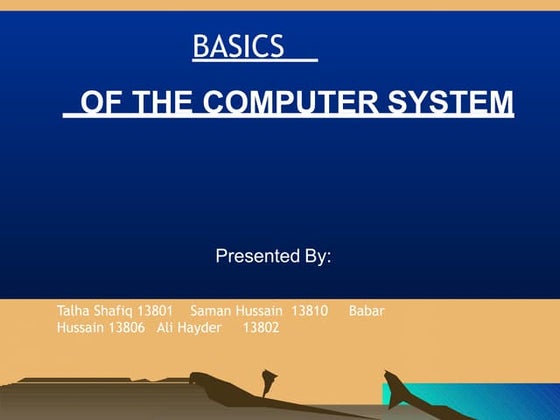 BASICS

OF THE COMPUTER SYSTEM

Presented By:

Talha Shafiq 13801 Saman Hussain 13810 Babar Hussain 13806 Ali Hayder 13802